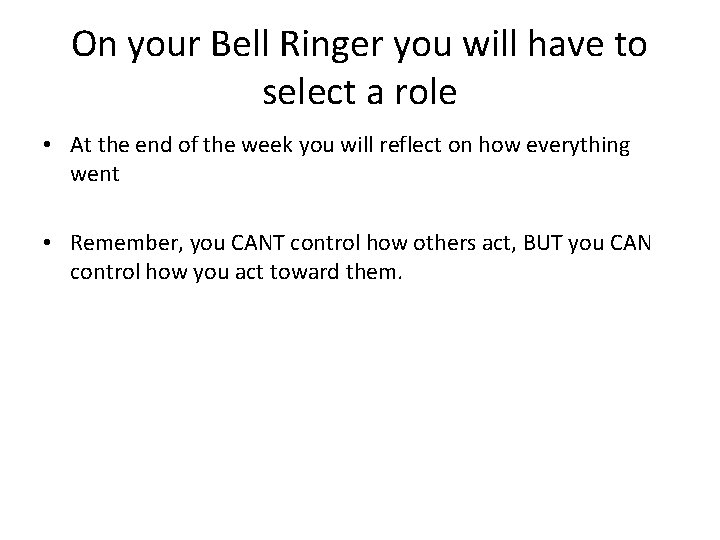 On your Bell Ringer you will have to select a role

• At the end of the week you will reflect on how everything went

• Remember, you CANT control how others act, BUT you CAN control how you act toward them.